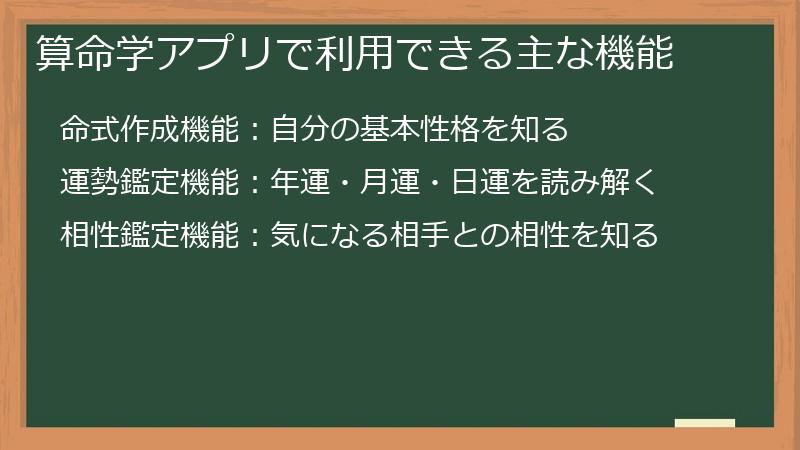 算命学アプリで利用できる主な機能

命式作成機能：自分の基本性格を知る

運勢鑑定機能：年運・月運・日運を読み解く

相性鑑定機能：気になる相手との相性を知る